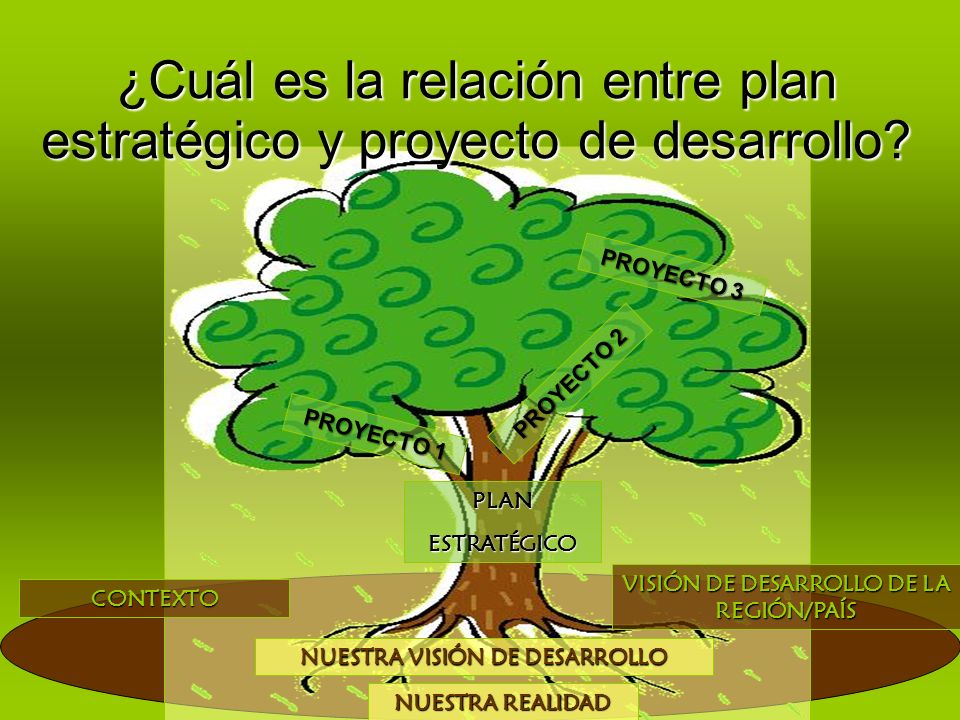 ¿Cuál es la relación entre plan estratégico y proyecto de desarrollo?

PROYECTO 3

PROYECTO 2

PROYECTO 1

PLAN ESTRATÉGICO

CONTEXTO

VISIÓN DE DESARROLLO DE LA REGIÓN/PAÍS

NUESTRA VISIÓN DE DESARROLLO

NUESTRA REALIDAD